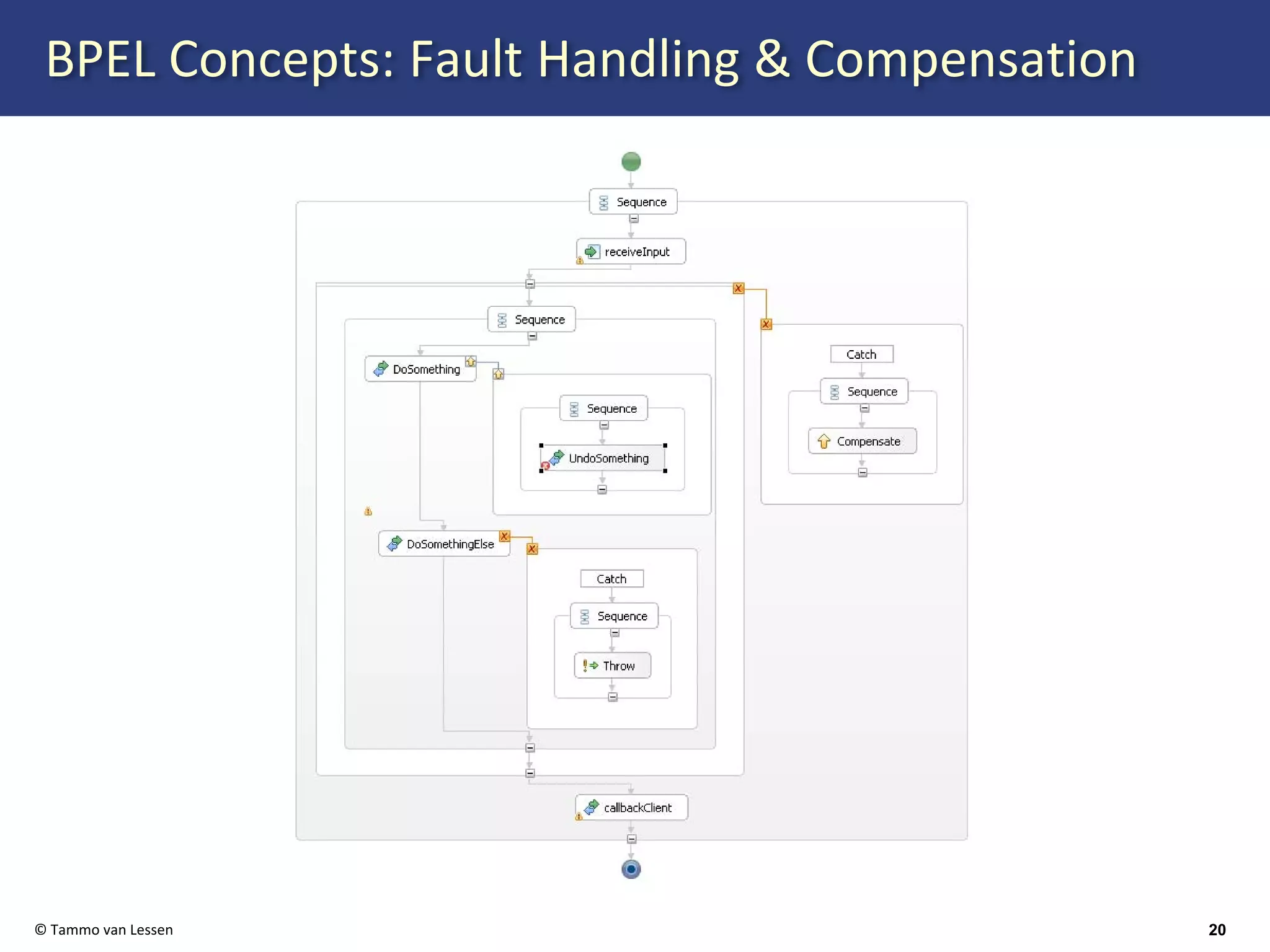 BPEL Concepts: Fault Handling & Compensation

Sequence

receiveInput

Sequence

DoSomething

Sequence

UndoSomething

DoSomethingElse

Catch

Sequence

Throw

Catch

Sequence

Compensate

callbackClient

© Tammo van Lessen

20